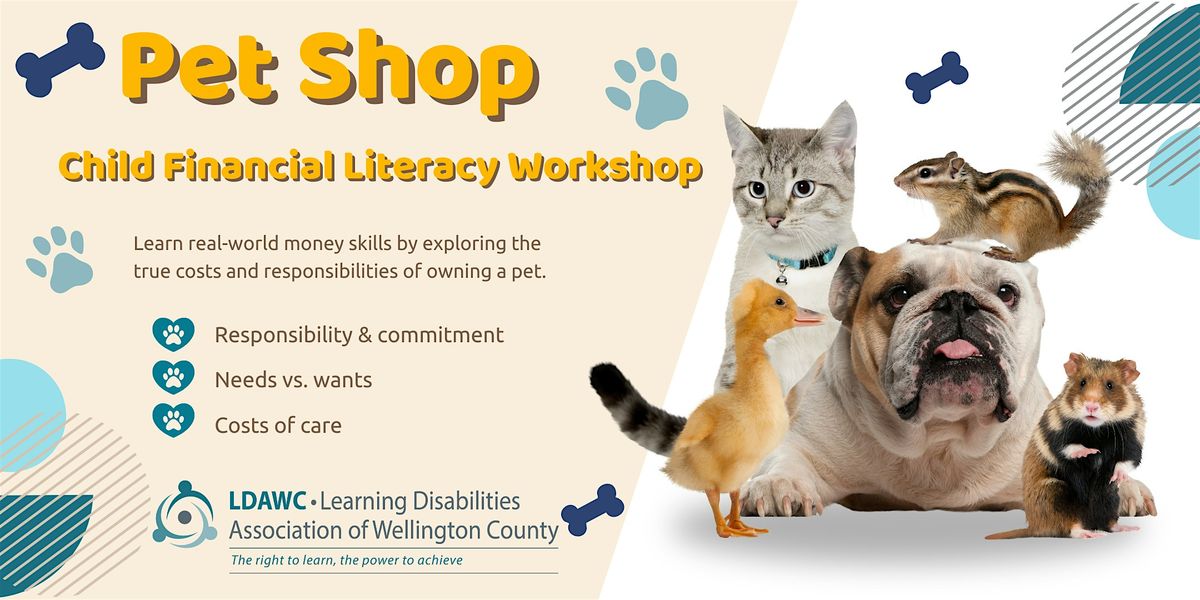 Pet Shop

Child Financial Literacy Workshop

Learn real-world money skills by exploring the true costs and responsibilities of owning a pet.

Responsibility & commitment

Needs vs. wants

Costs of care

LDAWC • Learning Disabilities Association of Wellington County

The right to learn, the power to achieve